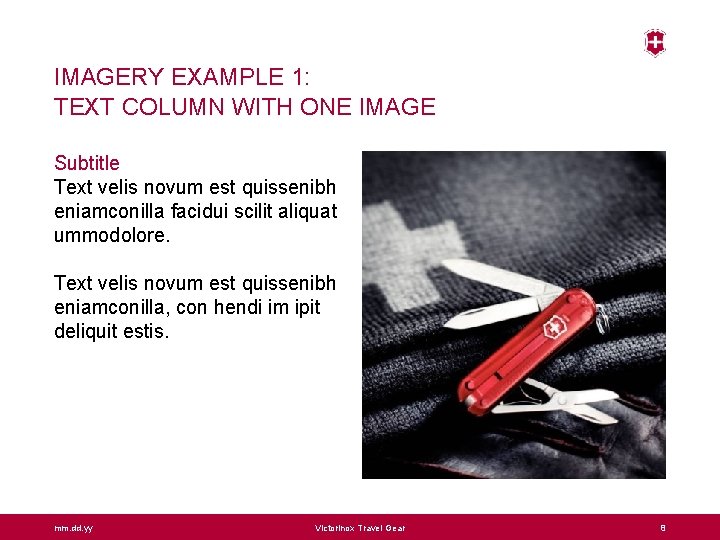 IMAGERY EXAMPLE 1:
TEXT COLUMN WITH ONE IMAGE

Subtitle
Text velis novum est quissenibh eniamconilla facidui scilit aliquat ummodolore.

Text velis novum est quissenibh eniamconilla, con hendi im ipit deliquit estis.

mm.dd.yy

Victorinox Travel Gear

6